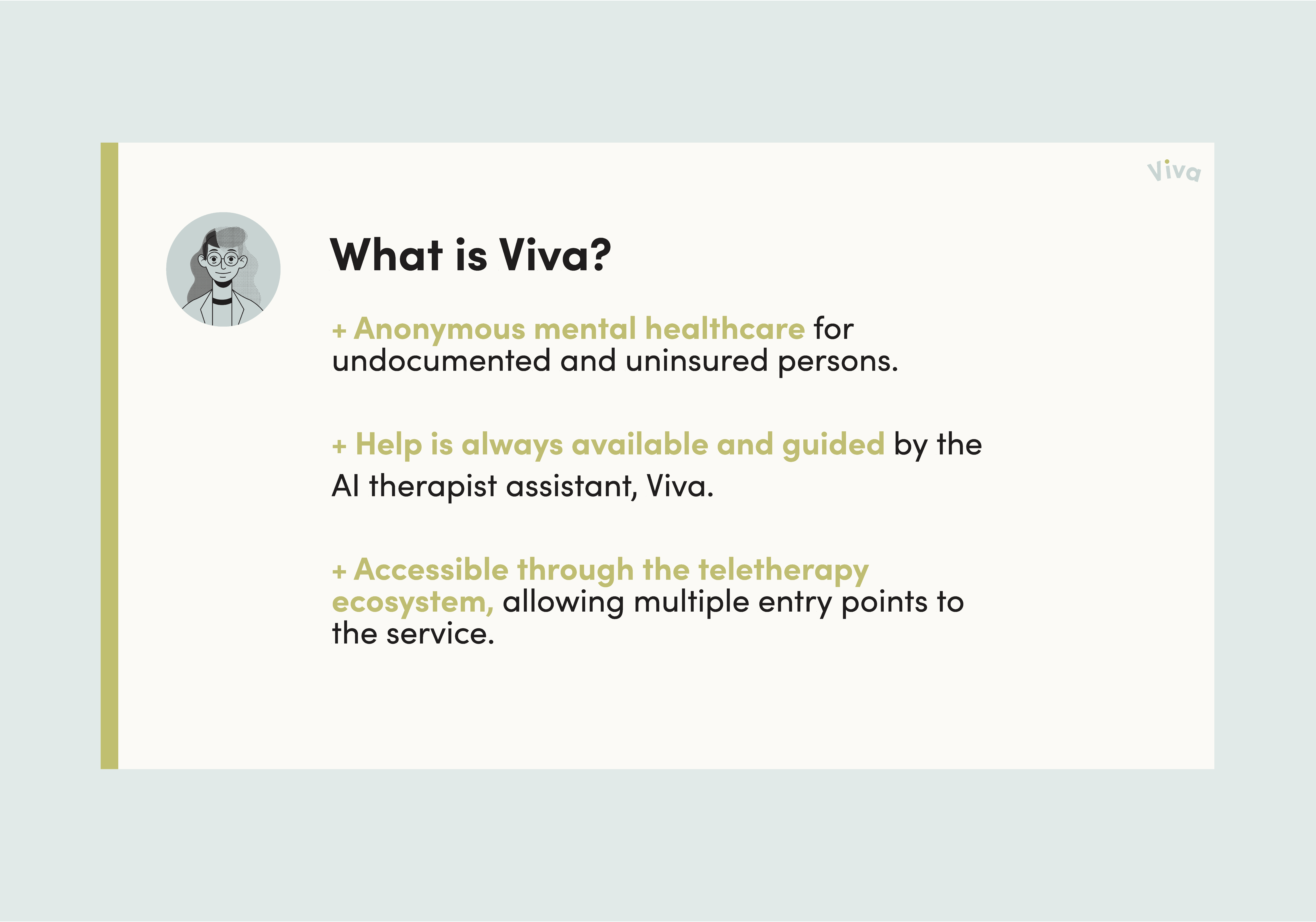 Viva

What is Viva?

+ Anonymous mental healthcare for undocumented and uninsured persons.

+ Help is always available and guided by the AI therapist assistant, Viva.

+ Accessible through the teletherapy ecosystem, allowing multiple entry points to the service.